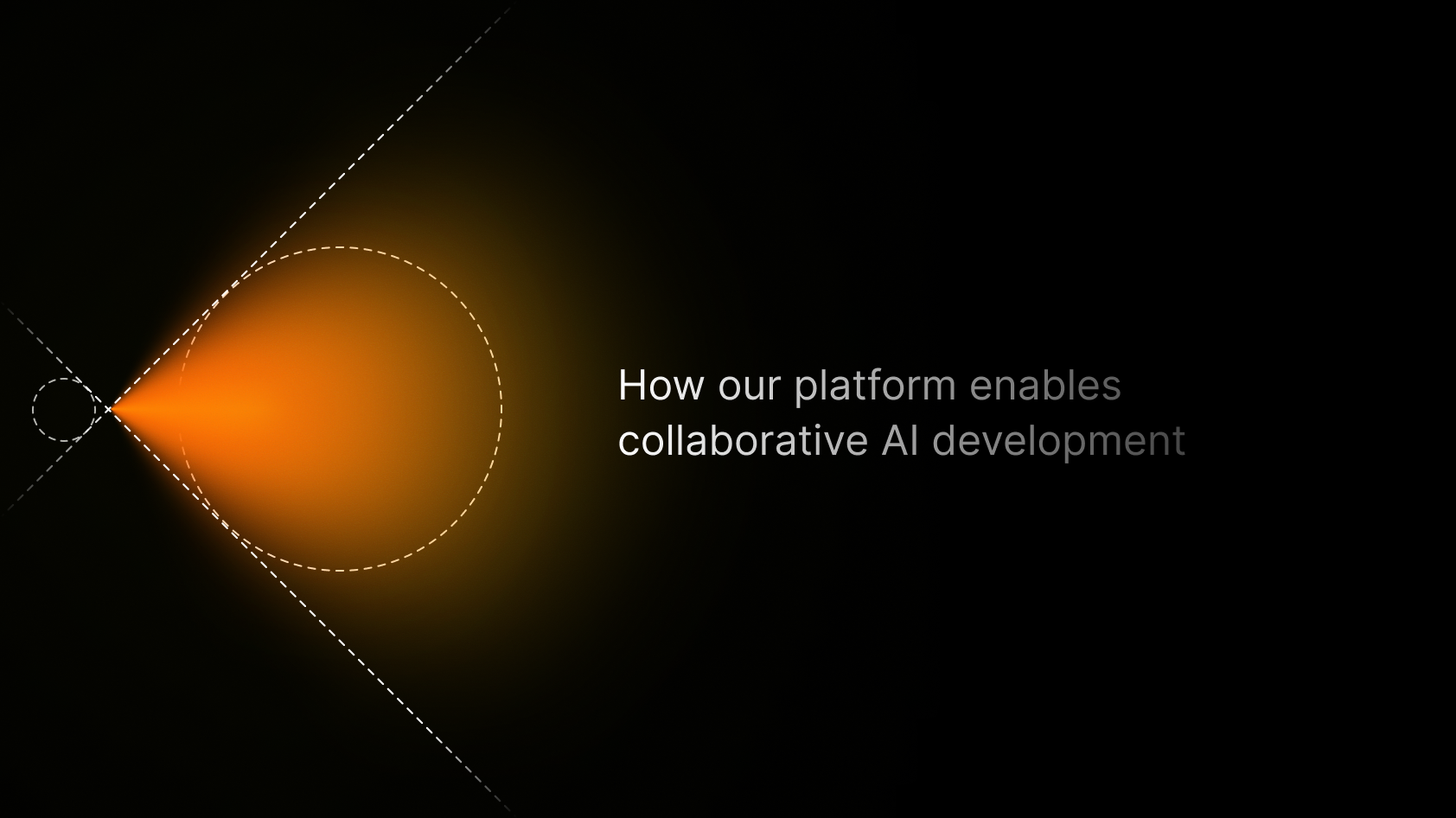 How our platform enables collaborative AI development